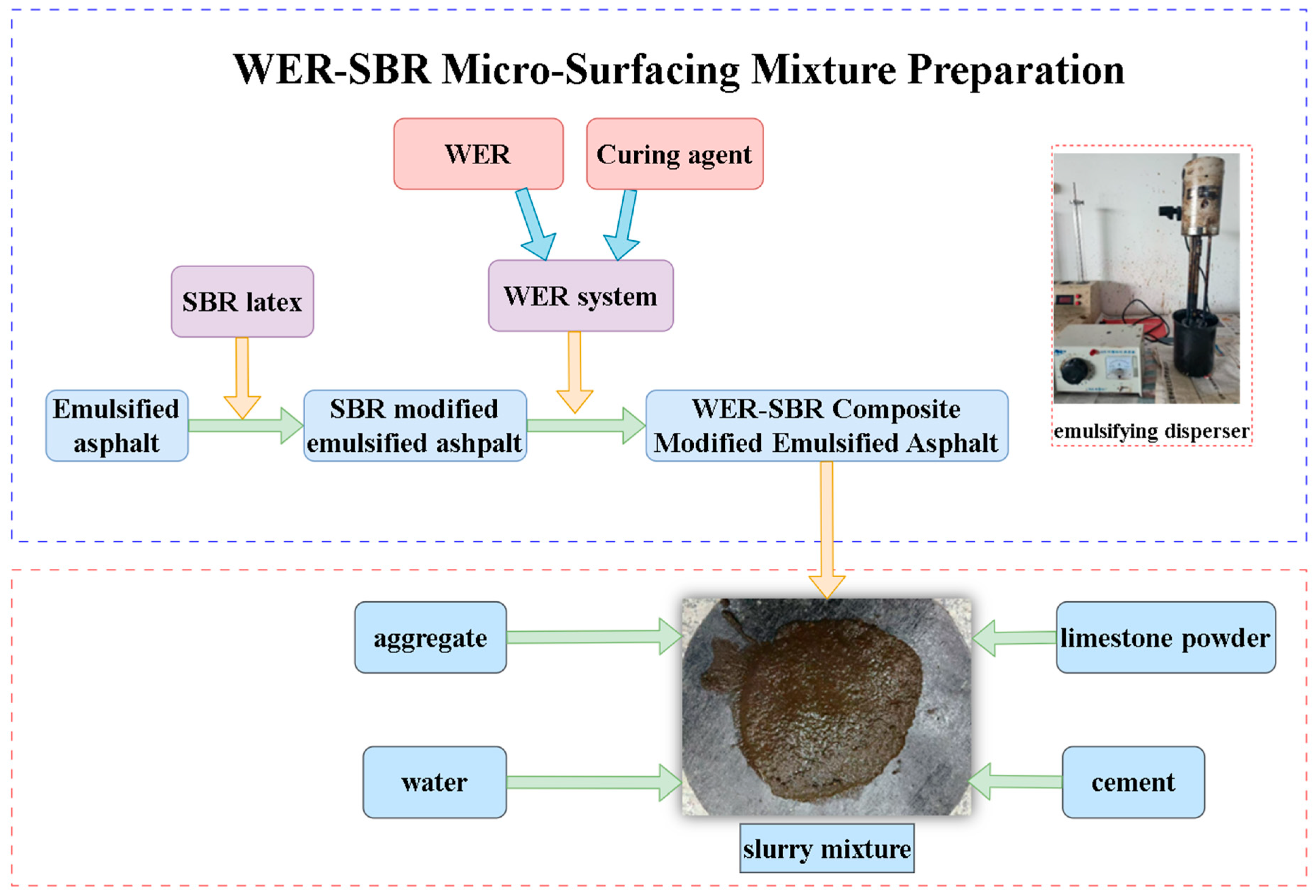 WER-SBR Micro-Surfacing Mixture Preparation

WER

Curing agent

SBR latex

WER system

Emulsified asphalt

SBR modified emulsified ashpalt

WER-SBR Composite Modified Emulsified Asphalt

emulsifying disperser

aggregate

limestone powder

water

cement

slurry mixture